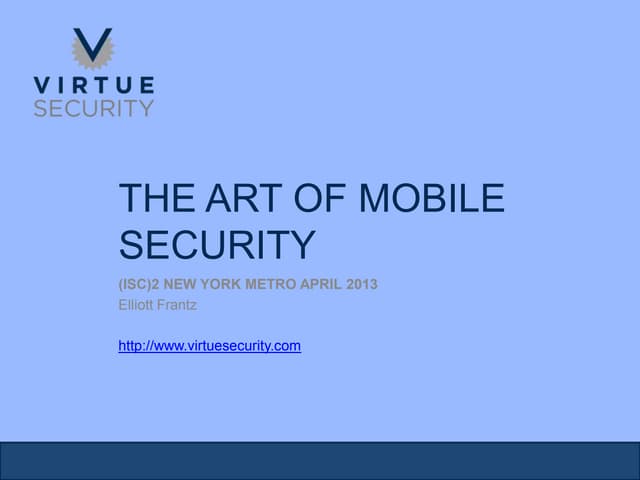 VIRTUE
SECURITY

THE ART OF MOBILE SECURITY

(ISC)2 NEW YORK METRO APRIL 2013
Elliott Frantz

http://www.virtuesecurity.com